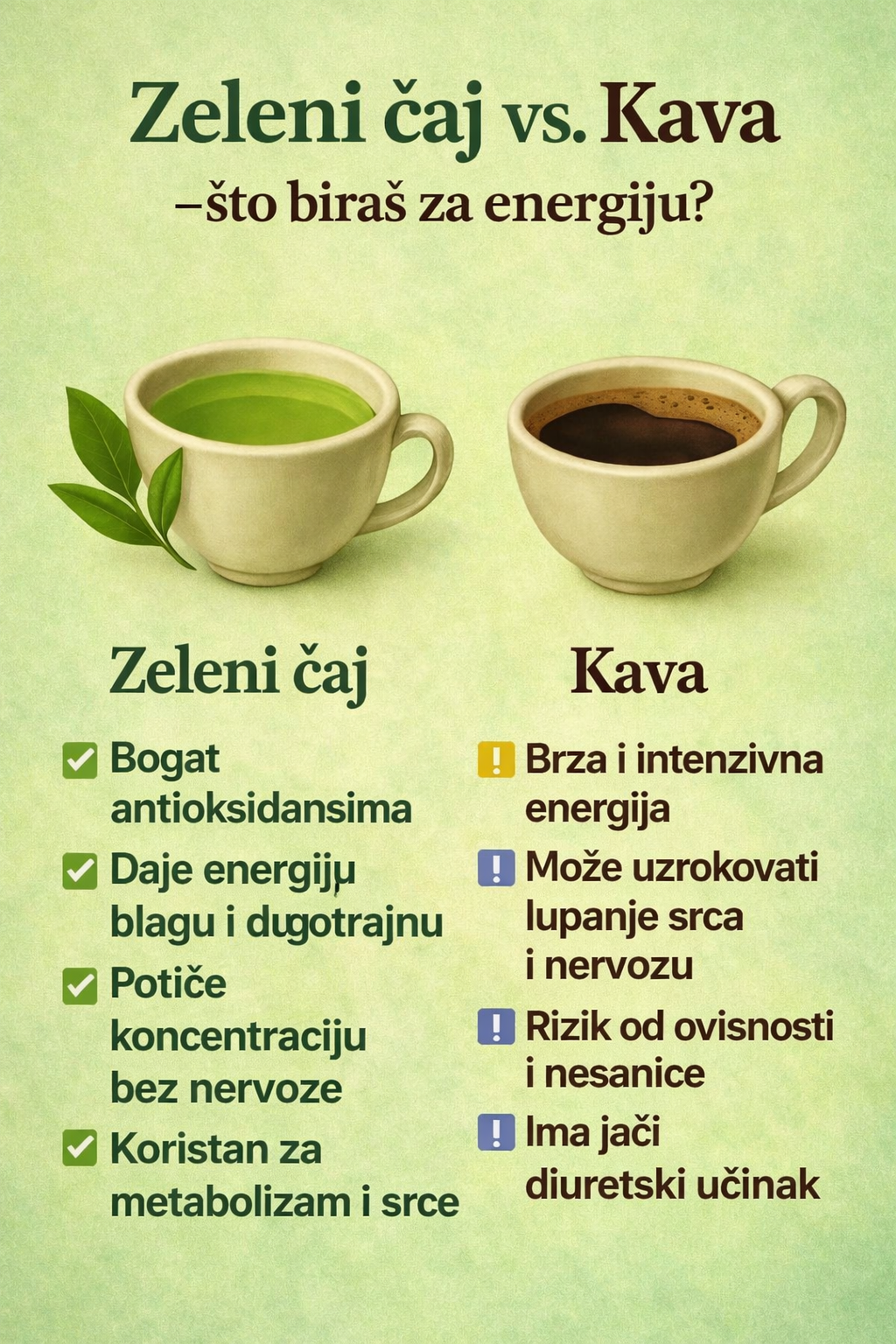 Zeleni čaj vs. Kava
–što biraš za energiju?

Zeleni čaj

Bogat antioksidansima

Daje energiju blagu i dugotrajnu

Potiče koncentraciju bez nervoze

Koristan za metabolizam i srce

Kava

Brza i intenzivna energija

Može uzrokovati lupanje srca i nervozu

Rizik od ovisnosti i nesanice

Ima jači diuretski učinak